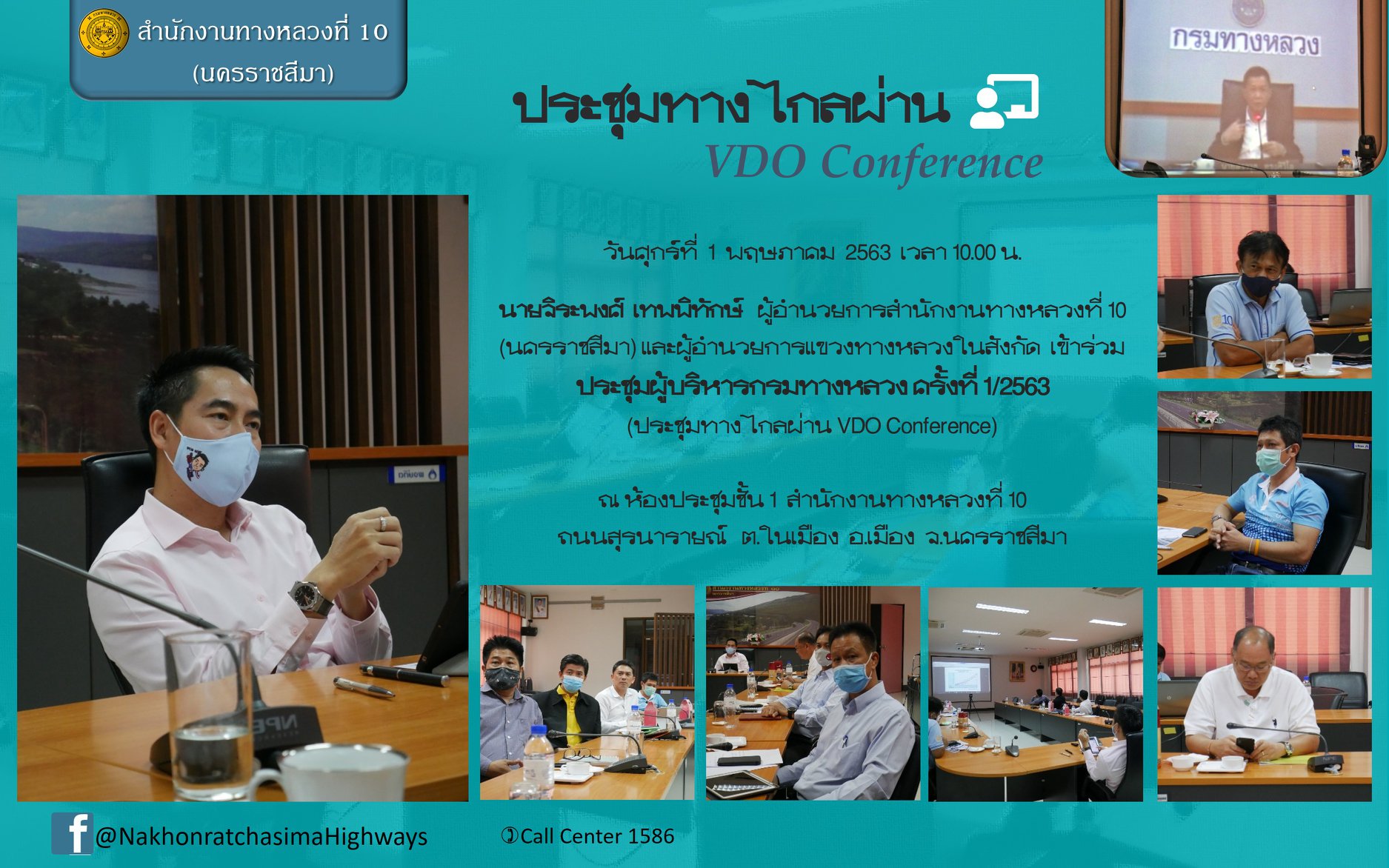 สำนักงานทางหลวงที่ 10
(นครราชสีมา)

กรมทางหลวง

ประชุมทางไกลผ่าน
VDO Conference

วันศุกร์ที่ 1 พฤษภาคม 2563 เวลา 10.00 น.

นายจิระพงศ์ เทพพิทักษ์ ผู้อำนวยการสำนักงานทางหลวงที่ 10 (นครราชสีมา) และผู้อำนวยการแขวงทางหลวงในสังกัด เข้าร่วม ประชุมผู้บริหารกรมทางหลวง ครั้งที่ 1/2563 (ประชุมทางไกลผ่าน VDO Conference)

ณ ห้องประชุมชั้น 1 สำนักงานทางหลวงที่ 10 ถนนสุรนารายณ์ ต.ในเมือง อ.เมือง จ.นครราชสีมา

@NakhonratchasimaHighways

Call Center 1586